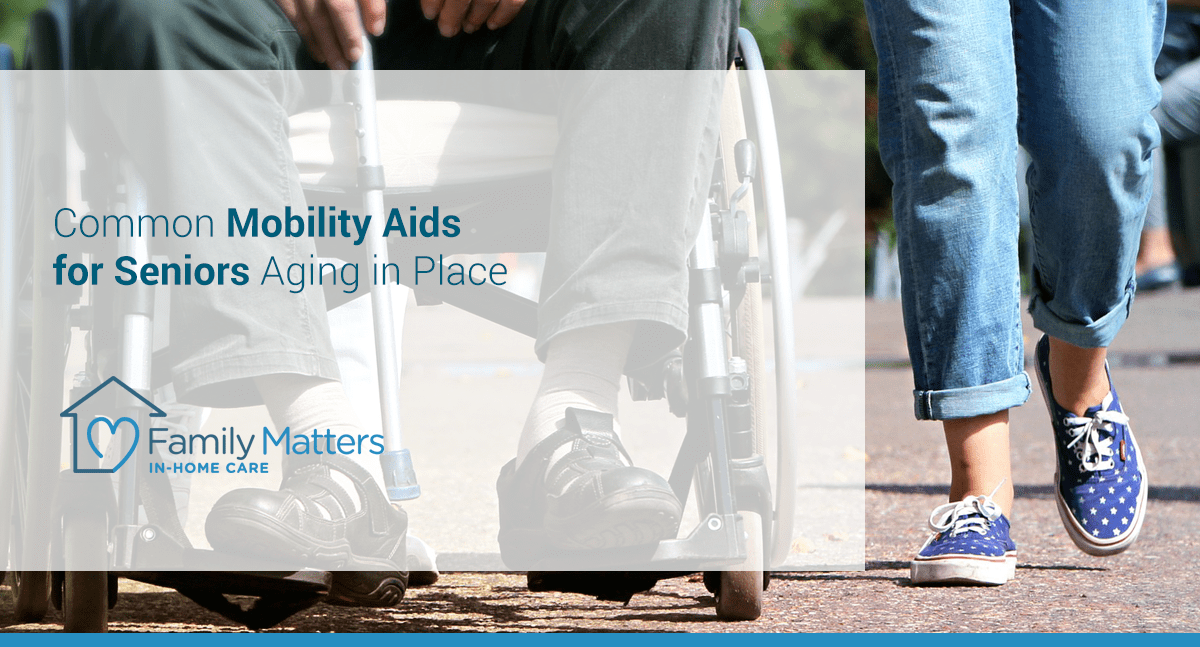 Common Mobility Aids for Seniors Aging in Place

Family Matters
IN-HOME CARE